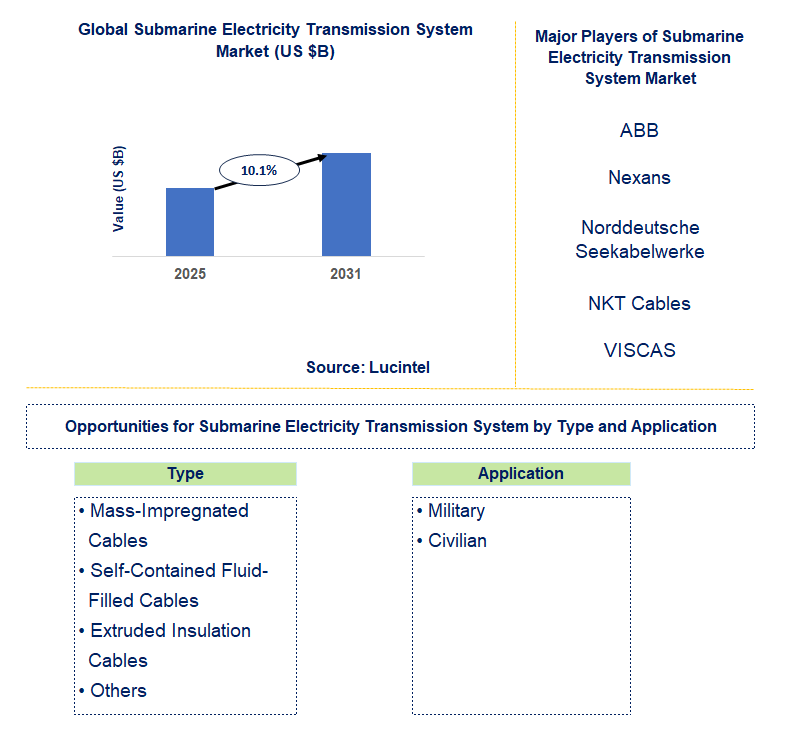 Global Submarine Electricity Transmission System Market (US $B)

Value (US $B)

10.1%

2025

2031

Source: Lucintel

Major Players of Submarine Electricity Transmission System Market

ABB

Nexans

Norddeutsche Seekabelwerke

NKT Cables

VISCAS

Opportunities for Submarine Electricity Transmission System by Type and Application

Type

• Mass-Impregnated Cables
• Self-Contained Fluid-Filled Cables
• Extruded Insulation Cables
• Others

Application

• Military
• Civilian